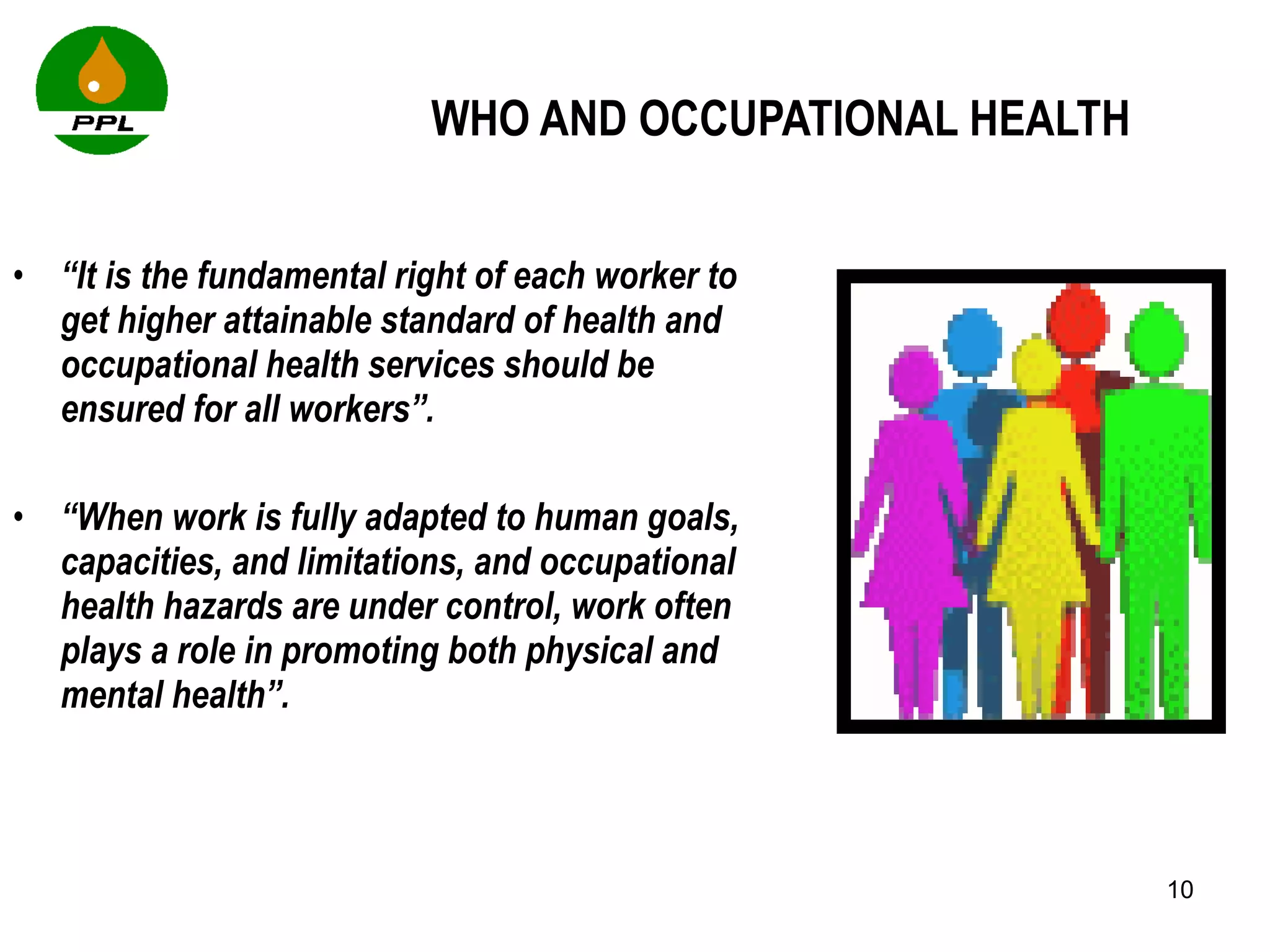 PPL

WHO AND OCCUPATIONAL HEALTH

• “It is the fundamental right of each worker to get higher attainable standard of health and occupational health services should be ensured for all workers”.

• “When work is fully adapted to human goals, capacities, and limitations, and occupational health hazards are under control, work often plays a role in promoting both physical and mental health”.

10